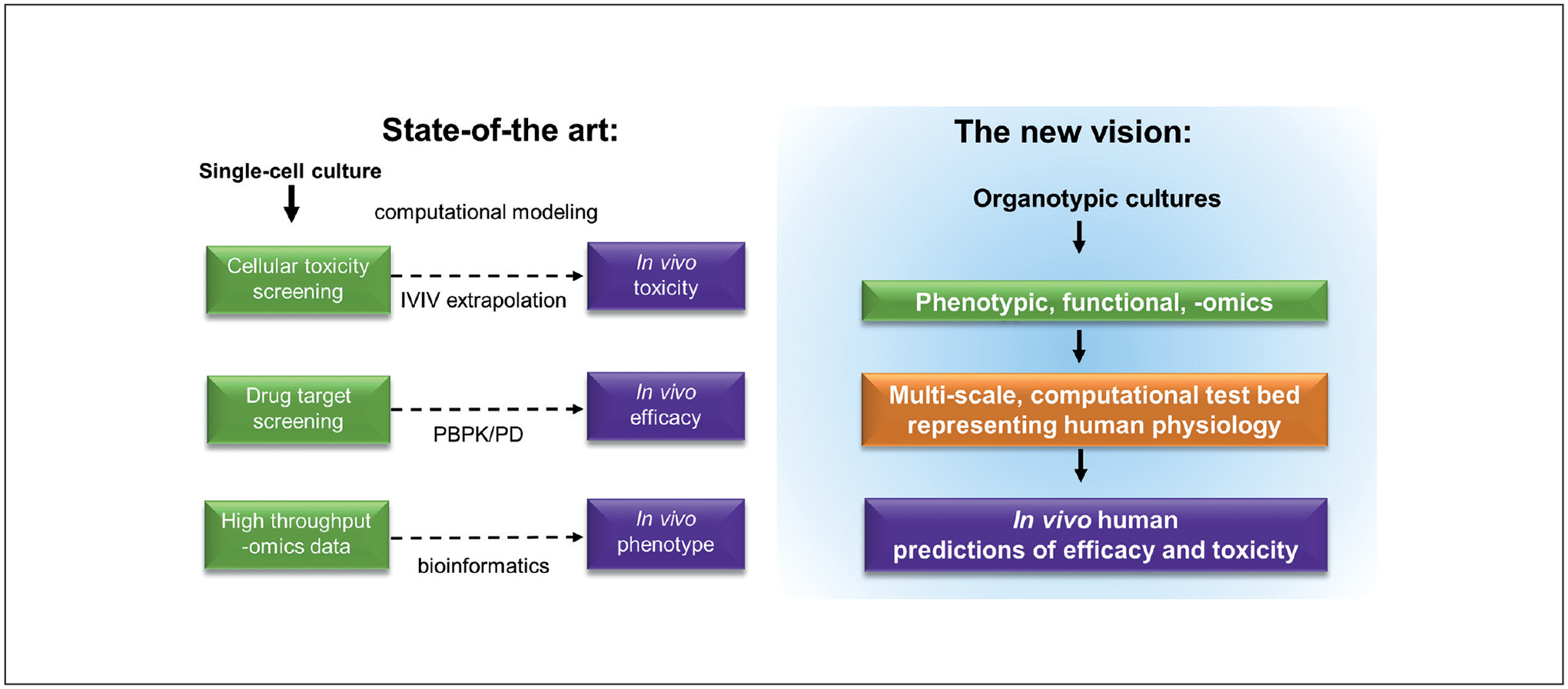 State-of-the art:

Single-cell culture

computational modeling

Cellular toxicity screening

IVIV extrapolation

In vivo toxicity

Drug target screening

PBPK/PD

In vivo efficacy

High throughput -omics data

bioinformatics

In vivo phenotype

The new vision:

Organotypic cultures

Phenotypic, functional, -omics

Multi-scale, computational test bed representing human physiology

In vivo human predictions of efficacy and toxicity